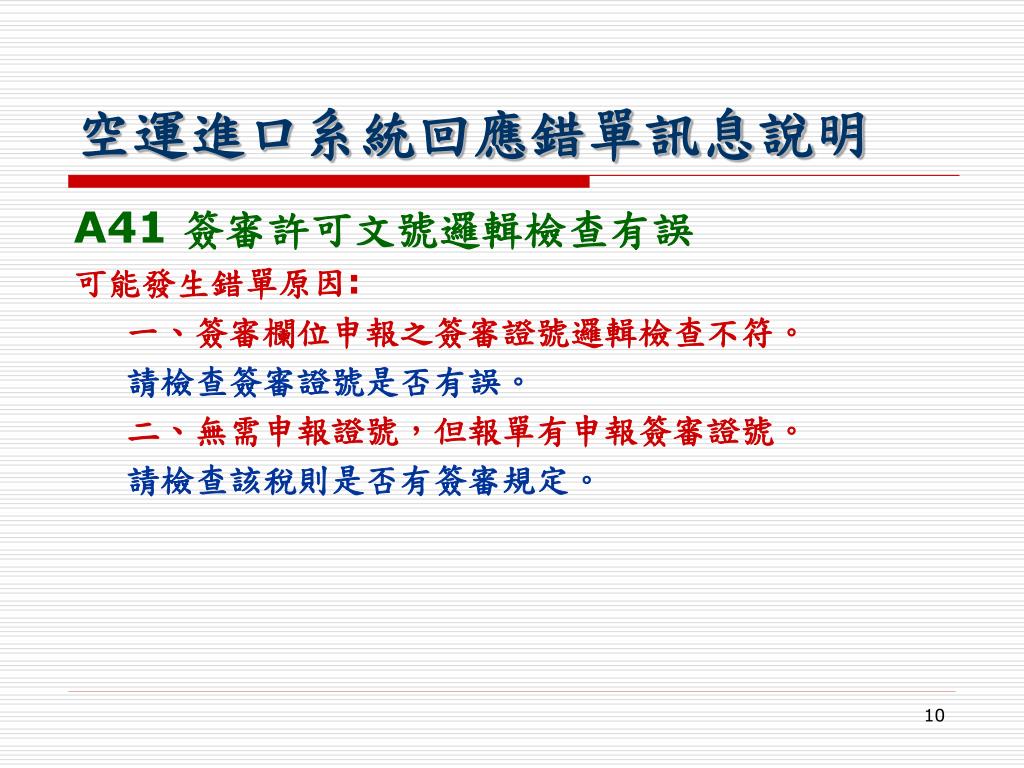 空運進口系統回應錯單訊息說明

A41 簽審許可文號邏輯檢查有誤

可能發生錯單原因:

一、簽審欄位申報之簽審證號邏輯檢查不符。

請檢查簽審證號是否有誤。

二、無需申報證號，但報單有申報簽審證號。

請檢查該稅則是否有簽審規定。

10